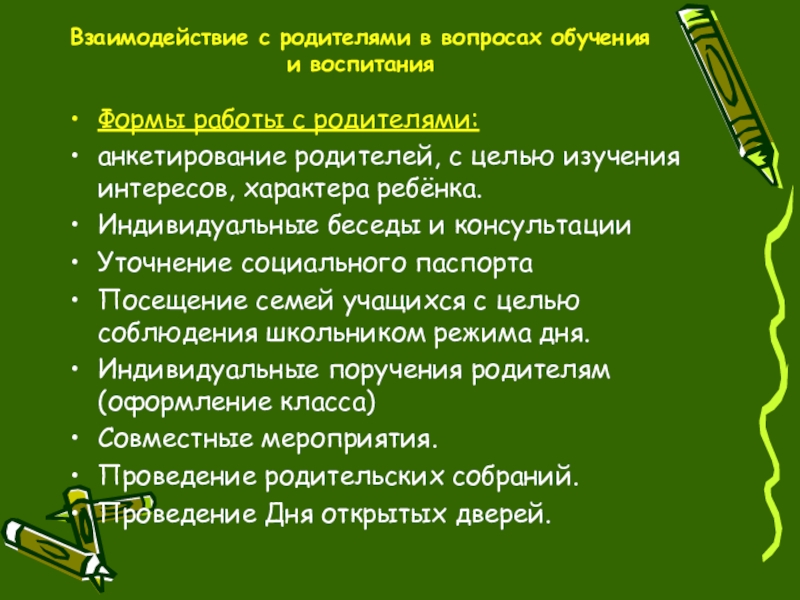 Взаимодействие с родителями в вопросах обучения и воспитания

• Формы работы с родителями:
• анкетирование родителей, с целью изучения интересов, характера ребёнка.
• Индивидуальные беседы и консультации
• Уточнение социального паспорта
• Посещение семей учащихся с целью соблюдения школьником режима дня.
• Индивидуальные поручения родителям (оформление класса)
• Совместные мероприятия.
• Проведение родительских собраний.
• Проведение Дня открытых дверей.